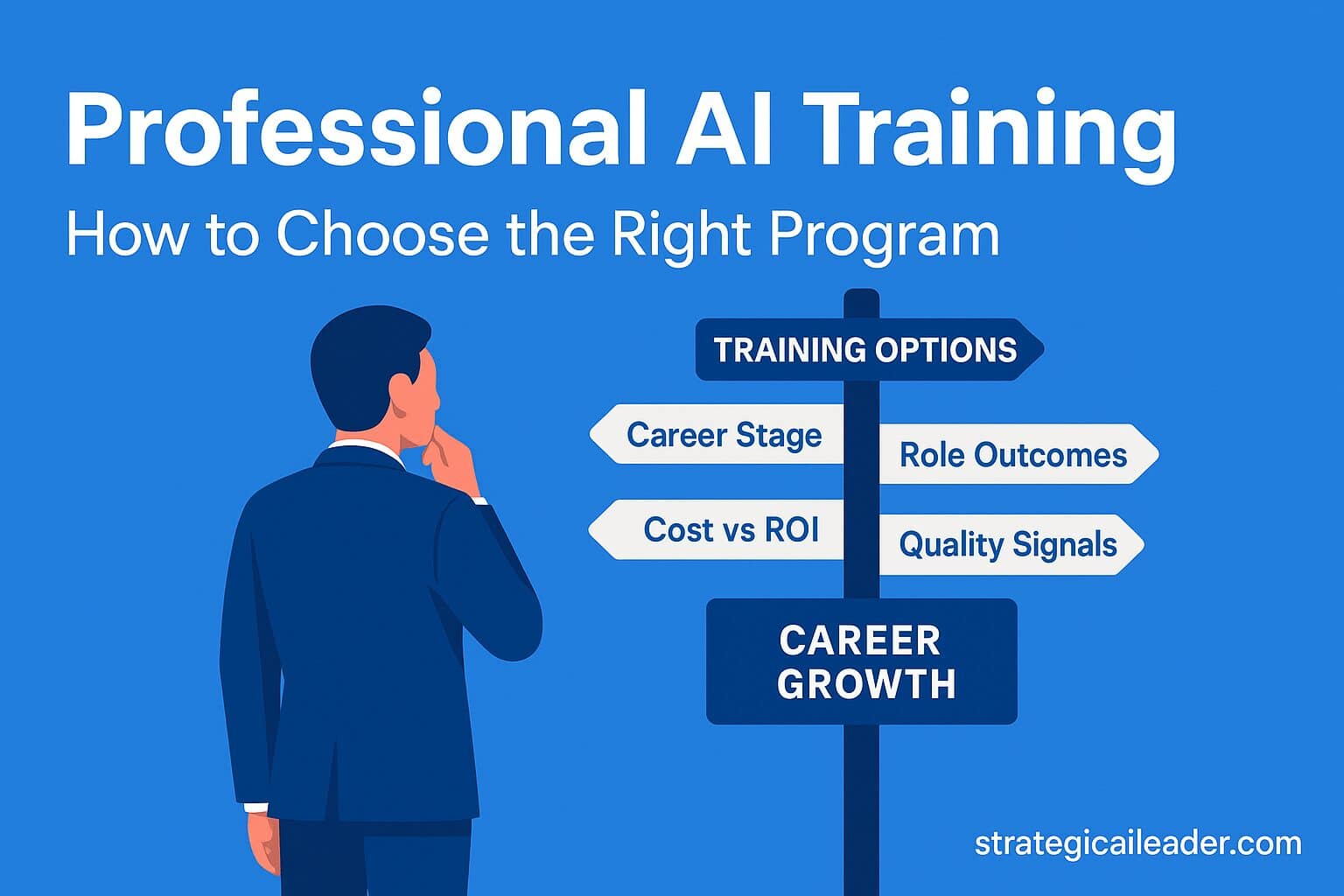 Professional AI Training

How to Choose the Right Program

TRAINING OPTIONS

Career Stage

Role Outcomes

Cost vs ROI

Quality Signals

CAREER GROWTH

strategicaileader.com